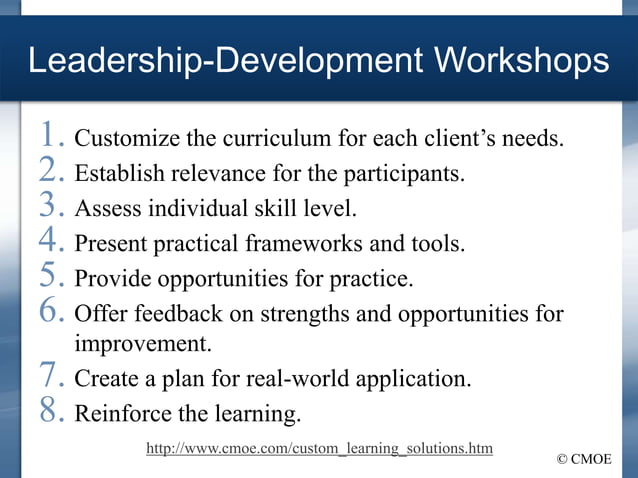 Leadership-Development Workshops

1. Customize the curriculum for each client’s needs.
2. Establish relevance for the participants.
3. Assess individual skill level.
4. Present practical frameworks and tools.
5. Provide opportunities for practice.
6. Offer feedback on strengths and opportunities for improvement.
7. Create a plan for real-world application.
8. Reinforce the learning.

http://www.cmoe.com/custom_learning_solutions.htm

© CMOE